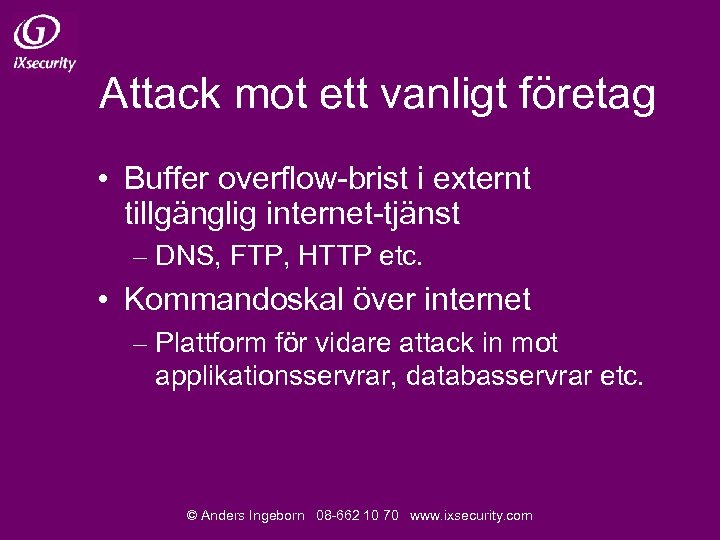 iXsecurity

Attack mot ett vanligt företag

• Buffer overflow-brist i externt tillgänglig internet-tjänst

– DNS, FTP, HTTP etc.

• Kommandoskal över internet

– Plattform för vidare attack in mot applikationsservrar, databasservrar etc.

© Anders Ingeborn 08-662 10 70 www.ixsecurity.com